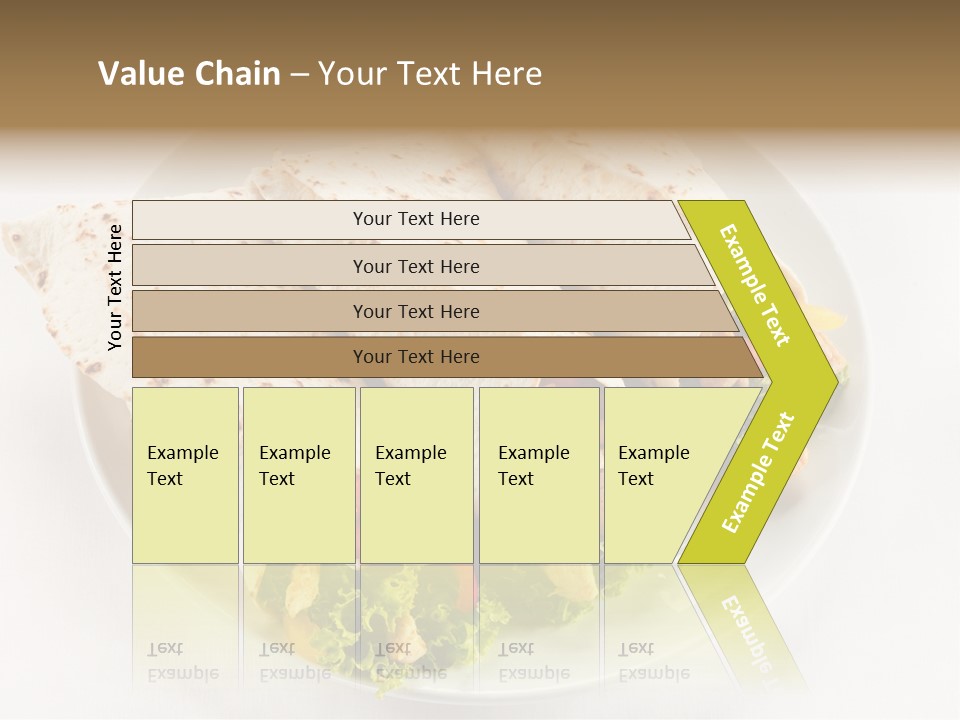 Value Chain – Your Text Here

Your Text Here

Your Text Here

Your Text Here

Your Text Here

Your Text Here

Example Text

Example Text

Example Text

Example Text

Example Text

Example Text

Example Text